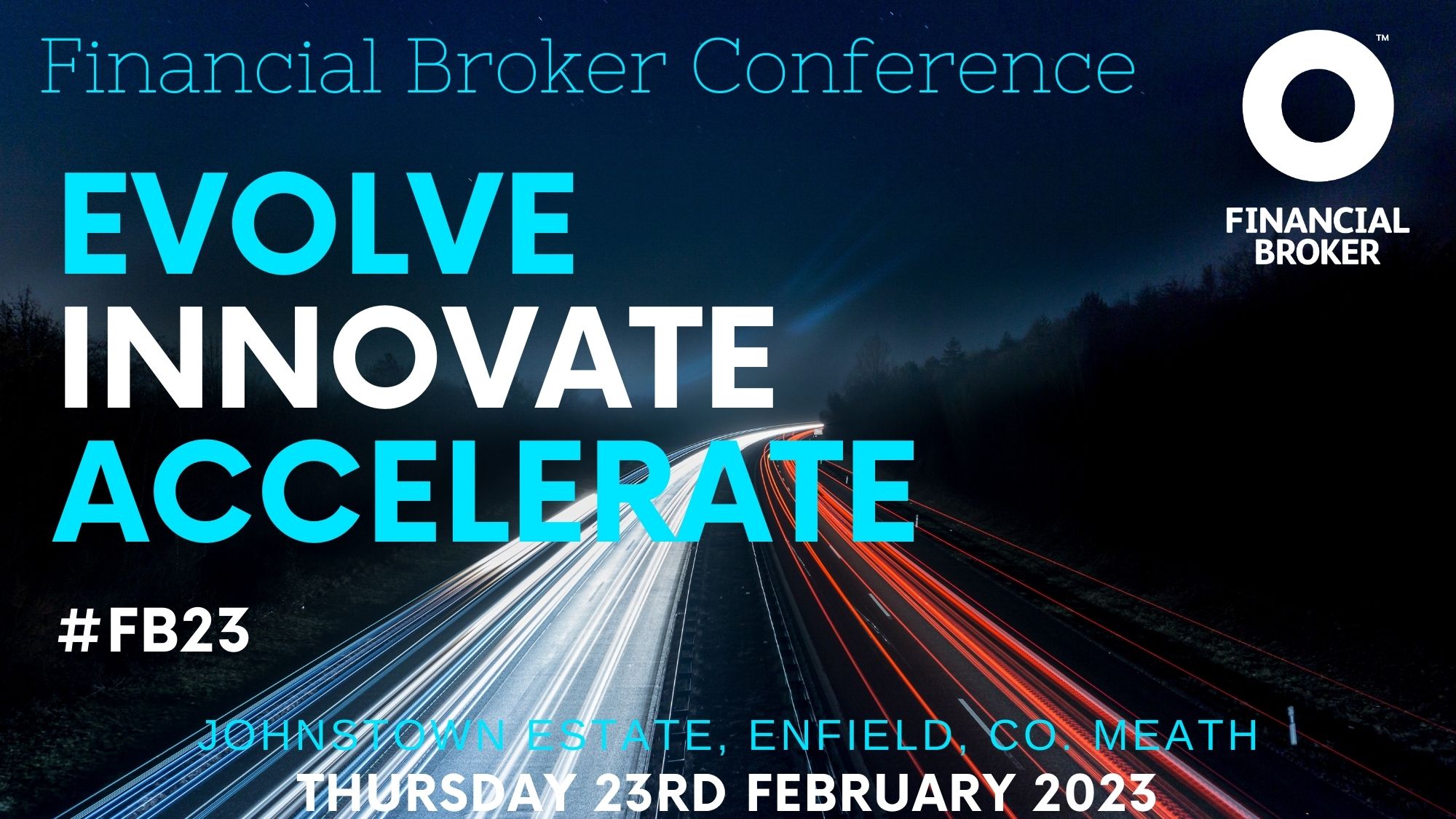 Financial Broker Conference

™

FINANCIAL BROKER

EVOLVE
INNOVATE
ACCELERATE

#FB23

JOHNSTOWN ESTATE, ENFIELD, CO. MEATH
THURSDAY 23RD FEBRUARY 2023